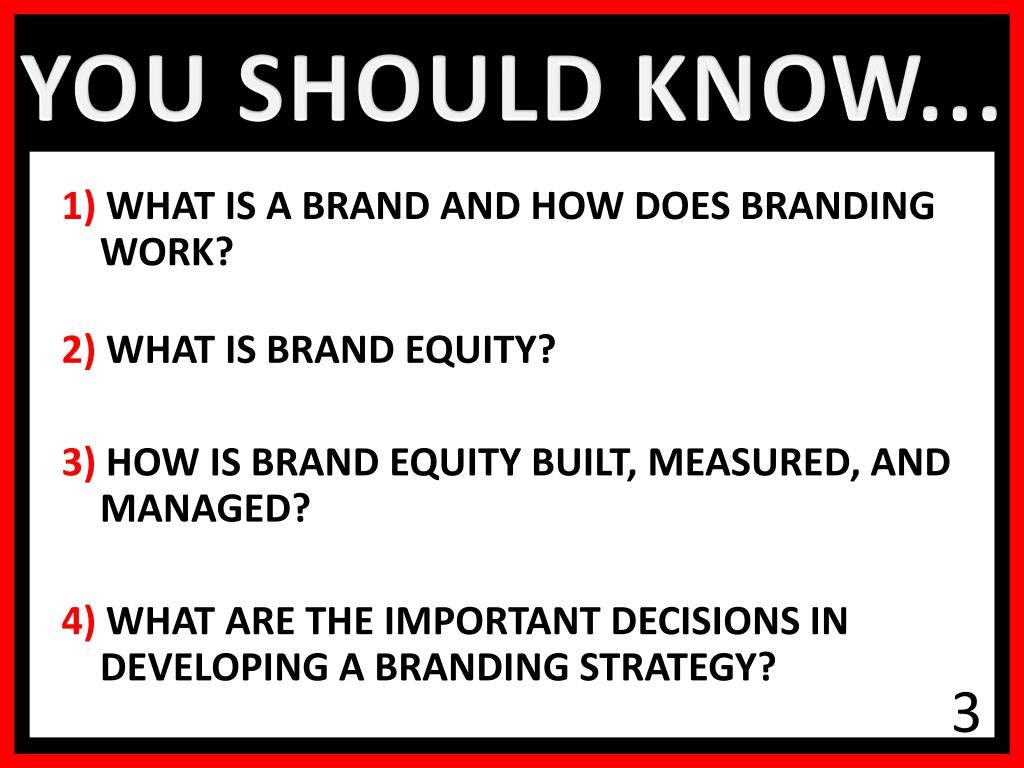 YOU SHOULD KNOW...

1) WHAT IS A BRAND AND HOW DOES BRANDING WORK?

2) WHAT IS BRAND EQUITY?

3) HOW IS BRAND EQUITY BUILT, MEASURED, AND MANAGED?

4) WHAT ARE THE IMPORTANT DECISIONS IN DEVELOPING A BRANDING STRATEGY?

3